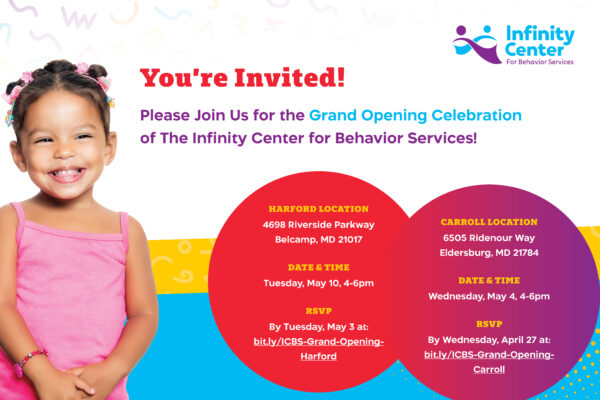 Infinity Center
For Behavior Services

You're Invited!

Please Join Us for the Grand Opening Celebration of The Infinity Center for Behavior Services!

HARFORD LOCATION
4698 Riverside Parkway
Belcamp, MD 21017

DATE & TIME
Tuesday, May 10, 4-6pm

RSVP
By Tuesday, May 3 at:
bit.ly/ICBS-Grand-Opening-Harford

CARROLL LOCATION
6505 Ridenour Way
Eldersburg, MD 21784

DATE & TIME
Wednesday, May 4, 4-6pm

RSVP
By Wednesday, April 27 at:
bit.ly/ICBS-Grand-Opening-Carroll